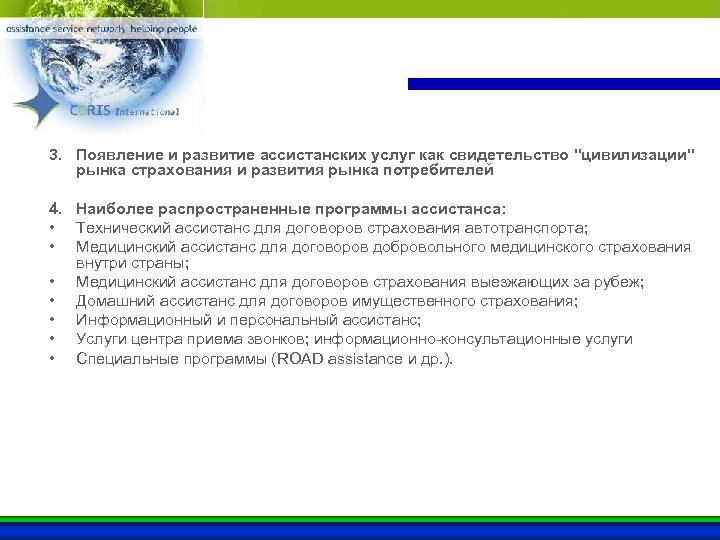 assistance service network helping people

CORIS International

3. Появление и развитие ассистанских услуг как свидетельство "цивилизации" рынка страхования и развития рынка потребителей

4. Наиболее распространенные программы ассистанса:

• Технический ассистанс для договоров страхования автотранспорта;
• Медицинский ассистанс для договоров добровольного медицинского страхования внутри страны;
• Медицинский ассистанс для договоров страхования выезжающих за рубеж;
• Домашний ассистанс для договоров имущественного страхования;
• Информационный и персональный ассистанс;
• Услуги центра приема звонков; информационно-консультационные услуги
• Специальные программы (ROAD assistance и др.).